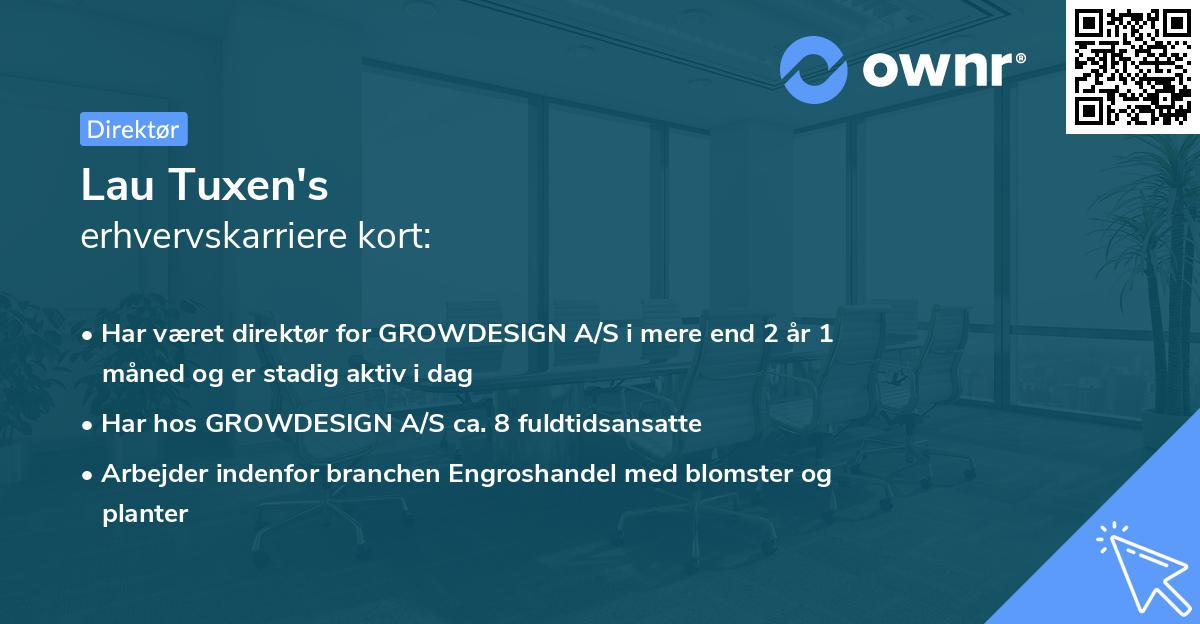 ownr®

Direktør

Lau Tuxen's
erhvervskarriere kort:

• Har været direktør for GROWDESIGN A/S i mere end 2 år 1 måned og er stadig aktiv i dag
• Har hos GROWDESIGN A/S ca. 8 fuldtidsansatte
• Arbejder indenfor branchen Engroshandel med blomster og planter